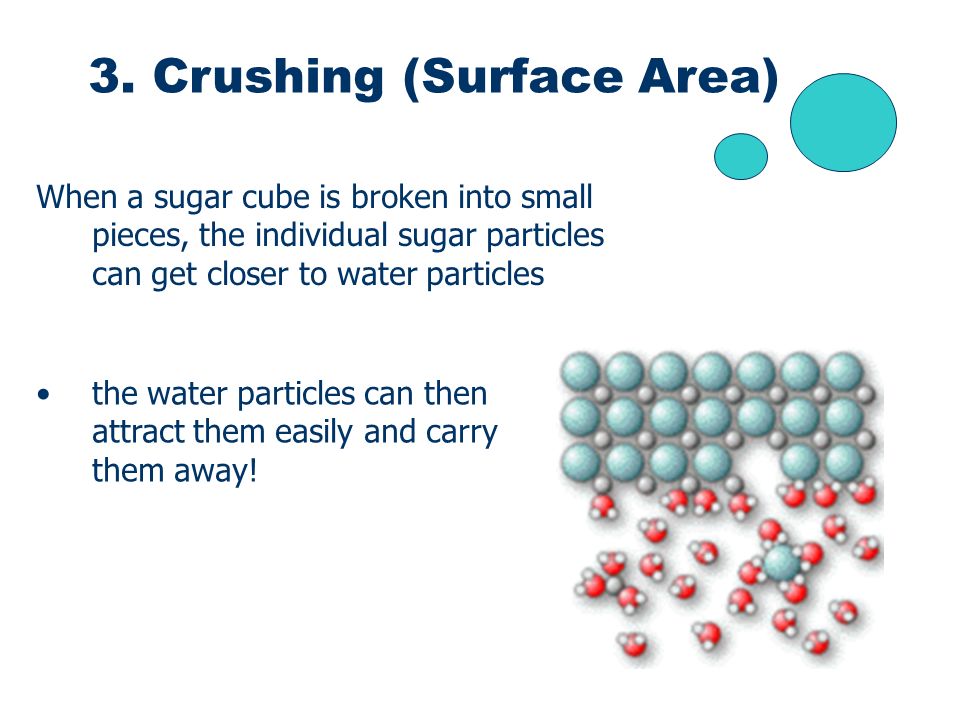 3. Crushing (Surface Area)

When a sugar cube is broken into small pieces, the individual sugar particles can get closer to water particles

• the water particles can then attract them easily and carry them away!